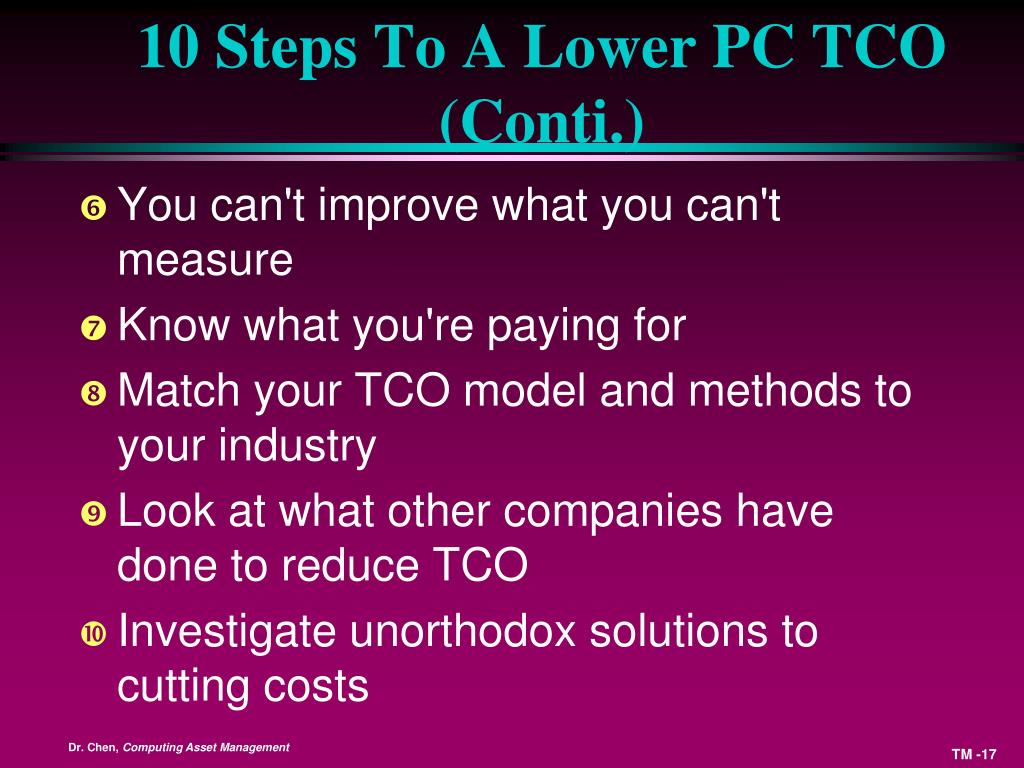 10 Steps To A Lower PC TCO (Conti.)

❻ You can't improve what you can't measure

❼ Know what you're paying for

❽ Match your TCO model and methods to your industry

❾ Look at what other companies have done to reduce TCO

❿ Investigate unorthodox solutions to cutting costs

Dr. Chen, Computing Asset Management

TM -17